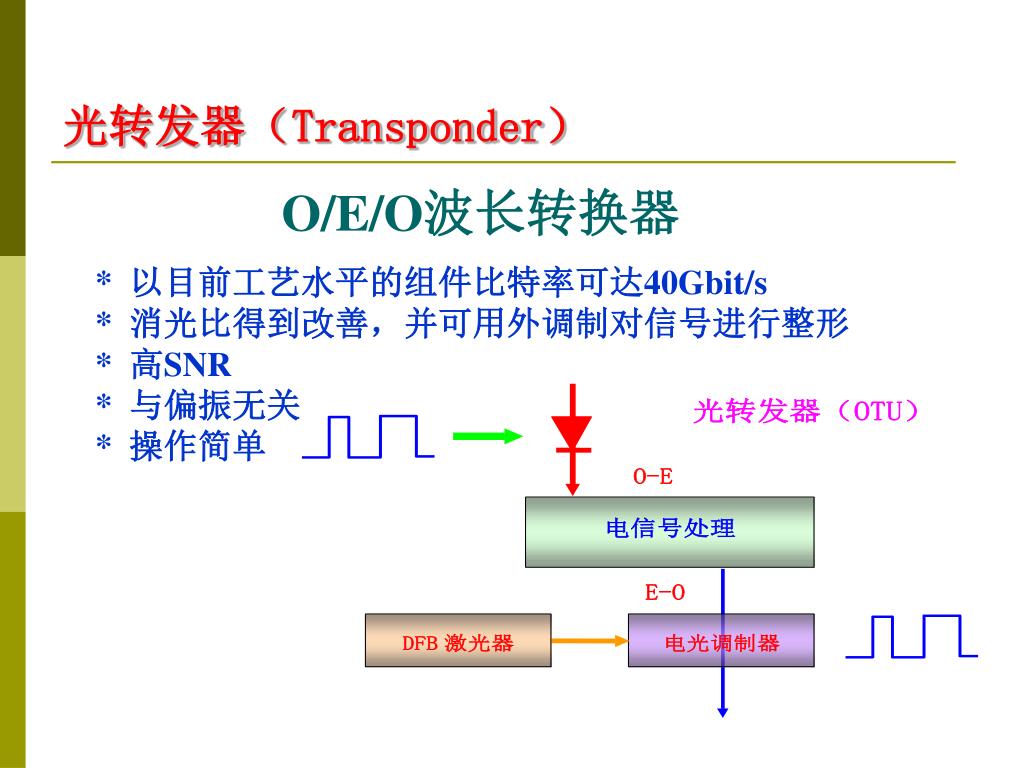 光转发器（Transponder）

O/E/O波长转换器

* 以目前工艺水平的组件比特率可达40Gbit/s
* 消光比得到改善，并可用外调制对信号进行整形
* 高SNR
* 与偏振无关
* 操作简单

光转发器（OTU）

O-E

电信号处理

E-O

DFB 激光器

电光调制器